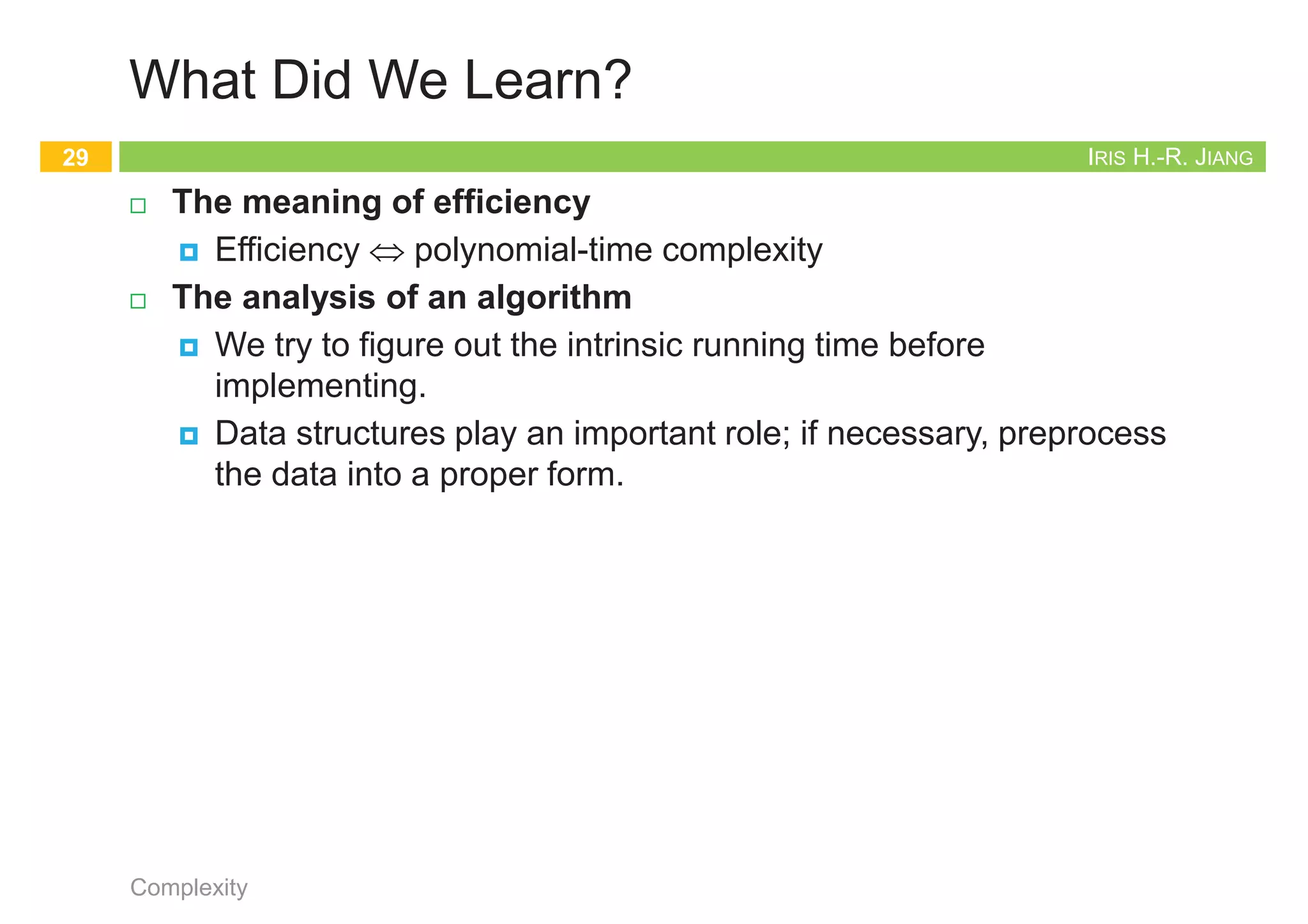 What Did We Learn?

29

IRIS H.-R. JIANG

The meaning of efficiency

Efficiency $\Leftrightarrow$ polynomial-time complexity

The analysis of an algorithm

We try to figure out the intrinsic running time before implementing.

Data structures play an important role; if necessary, preprocess the data into a proper form.

Complexity